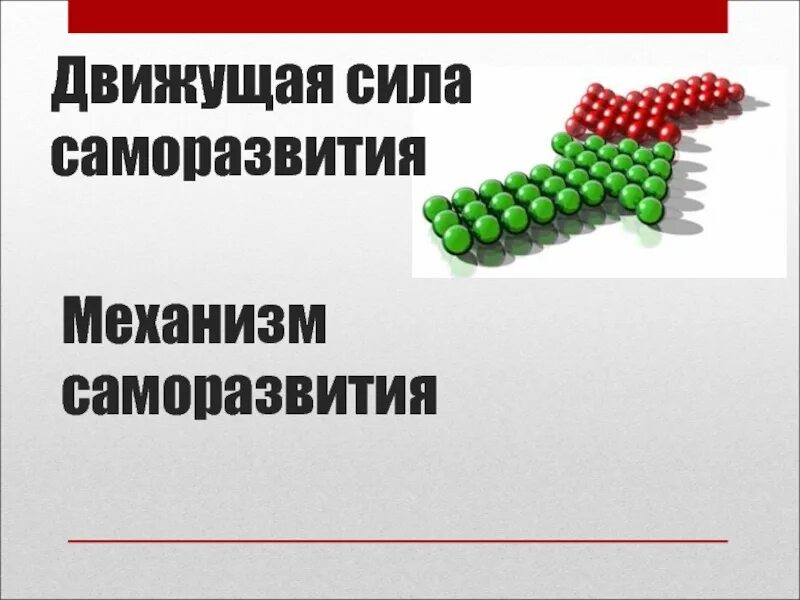 Движущая сила саморазвития

Механизм саморазвития